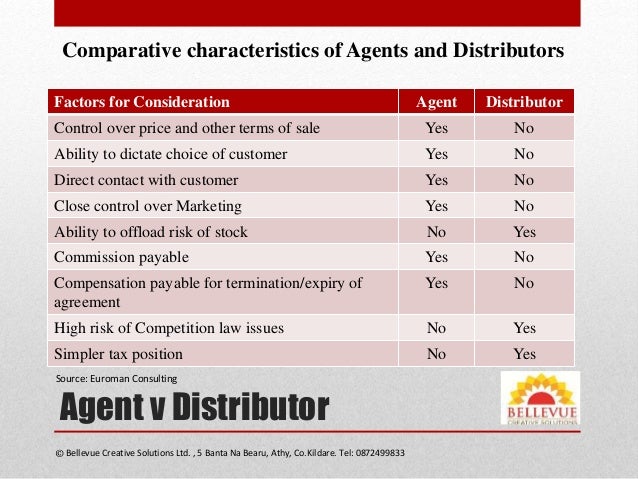 Comparative characteristics of Agents and Distributors

| Factors for Consideration | Agent | Distributor |
|---|---|---|
| Control over price and other terms of sale | Yes | No |
| Ability to dictate choice of customer | Yes | No |
| Direct contact with customer | Yes | No |
| Close control over Marketing | Yes | No |
| Ability to offload risk of stock | No | Yes |
| Commission payable | Yes | No |
| Compensation payable for termination/expiry of agreement | Yes | No |
| High risk of Competition law issues | No | Yes |
| Simpler tax position | No | Yes |

Source: Euroman Consulting

Agent v Distributor

BELLEVUE
CREATIVE SOLUTIONS

© Bellevue Creative Solutions Ltd. , 5 Banta Na Bearu, Athy, Co.Kildare. Tel: 0872499833